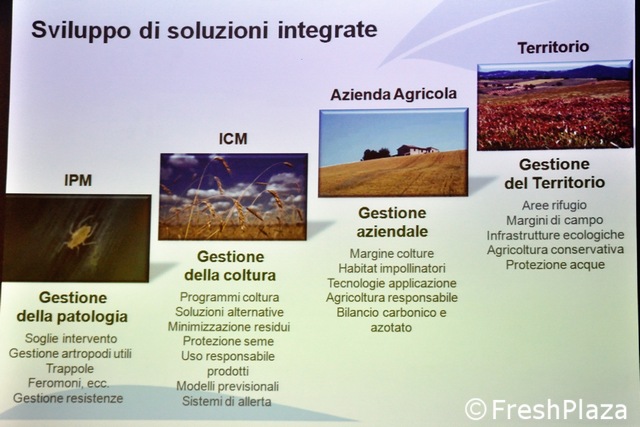 Sviluppo di soluzioni integrate

IPM

Gestione della patologia

Soglie intervento
Gestione artropodi utili
Trappole
Feromoni, ecc.
Gestione resistenze

ICM

Gestione della coltura

Programmi coltura
Soluzioni alternative
Minimizzazione residui
Protezione seme
Uso responsabile prodotti
Modelli previsionali
Sistemi di allerta

Azienda Agricola

Gestione aziendale

Margine colture
Habitat impollinatori
Tecnologie applicazione
Agricoltura responsabile
Bilancio carbonico e azotato

Territorio

Gestione del Territorio

Aree rifugio
Margini di campo
Infrastrutture ecologiche
Agricoltura conservativa
Protezione acque

© FreshPlaza